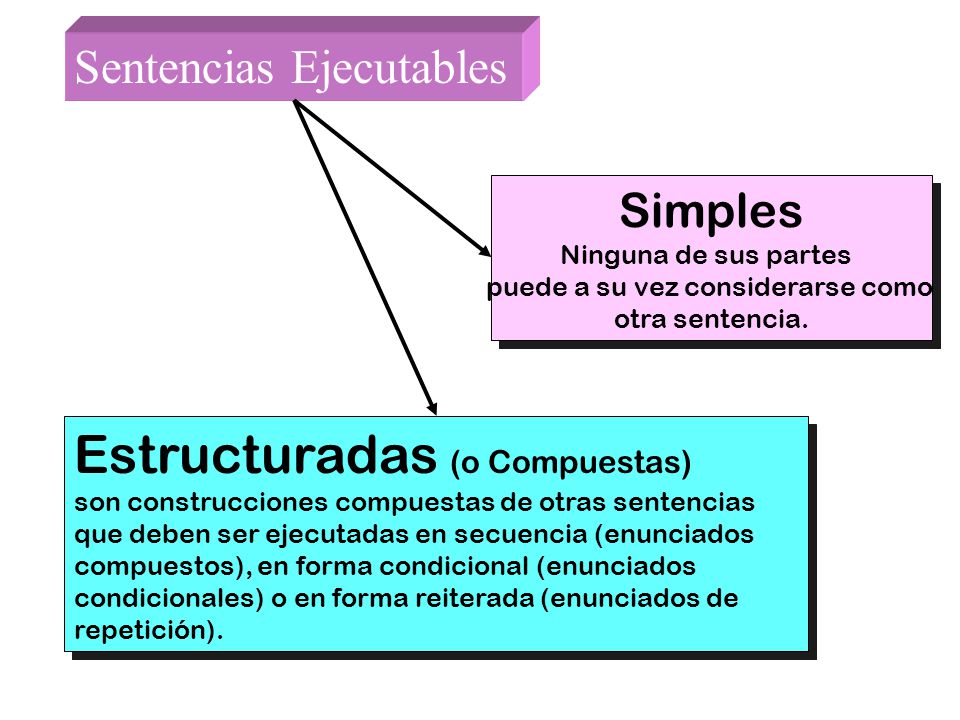 Sentencias Ejecutables

Simples
Ninguna de sus partes puede a su vez considerarse como otra sentencia.

Estructuradas (o Compuestas)
son construcciones compuestas de otras sentencias que deben ser ejecutadas en secuencia (enunciados compuestos), en forma condicional (enunciados condicionales) o en forma reiterada (enunciados de repetición).